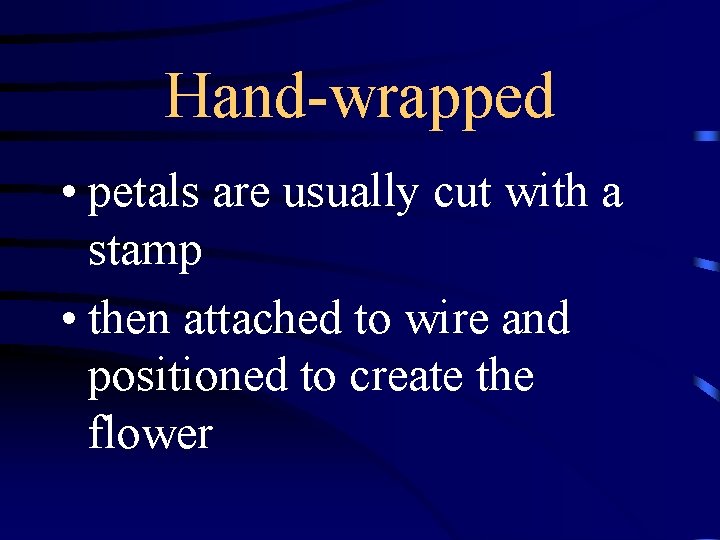 Hand-wrapped

• petals are usually cut with a stamp

• then attached to wire and positioned to create the flower